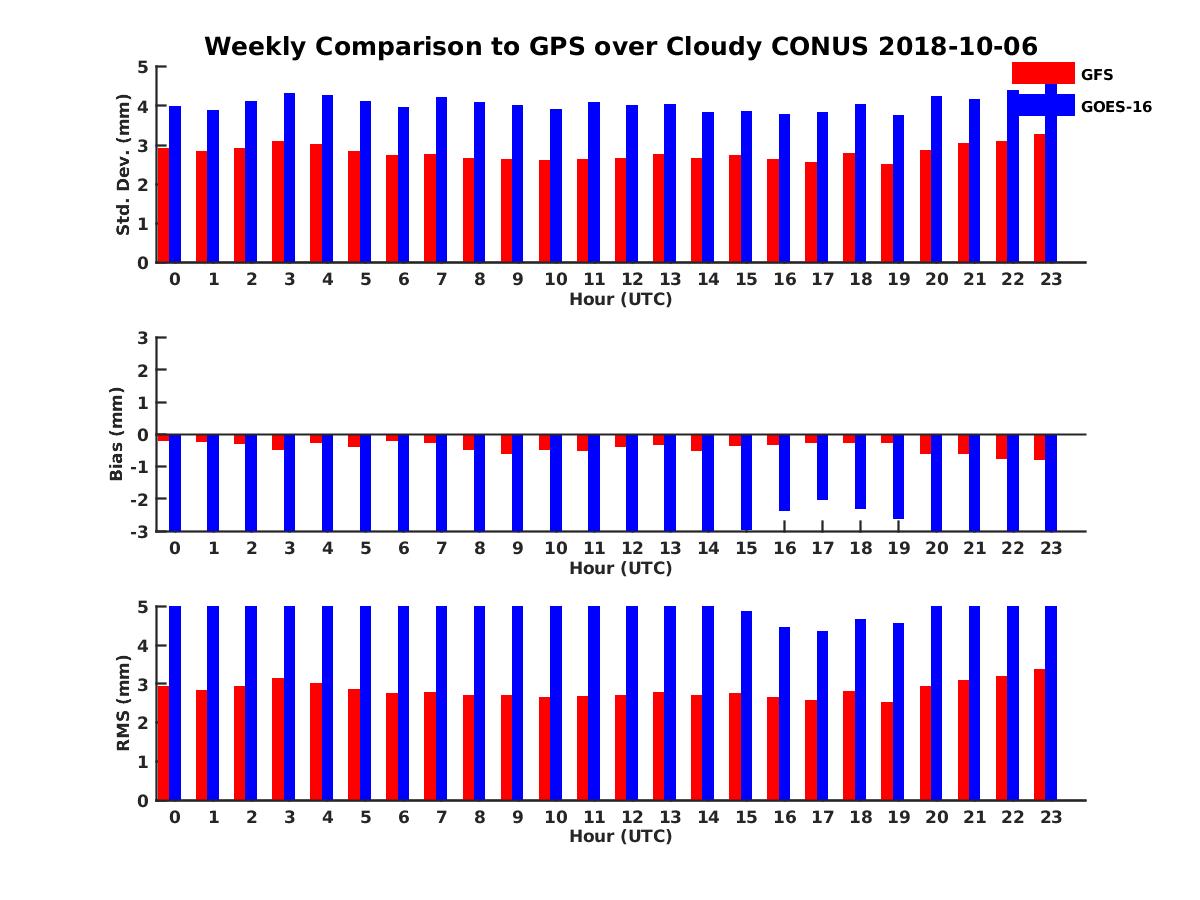 Weekly Comparison to GPS over Cloudy CONUS 2018-10-06

GFS
GOES-16

Std. Dev. (mm)
5
4
3
2
1
0
0 1 2 3 4 5 6 7 8 9 10 11 12 13 14 15 16 17 18 19 20 21 22 23
Hour (UTC)

Bias (mm)
3
2
1
0
-1
-2
-3
0 1 2 3 4 5 6 7 8 9 10 11 12 13 14 15 16 17 18 19 20 21 22 23
Hour (UTC)

RMS (mm)
5
4
3
2
1
0
0 1 2 3 4 5 6 7 8 9 10 11 12 13 14 15 16 17 18 19 20 21 22 23
Hour (UTC)